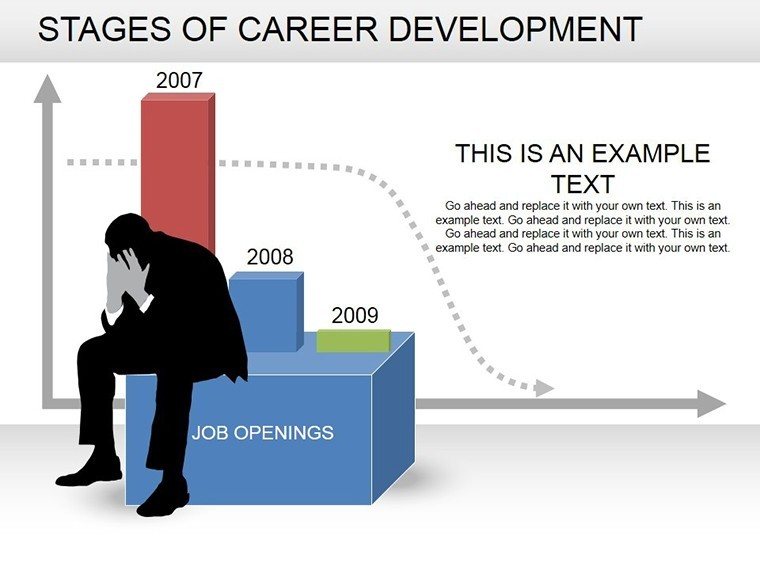 STAGES OF CAREER DEVELOPMENT

2007

2008

2009

JOB OPENINGS

THIS IS AN EXAMPLE TEXT

Go ahead and replace it with your own text. This is an example text. Go ahead and replace it with your own text. Go ahead and replace it with your own text. This is an example text. Go ahead and replace it with your own text.